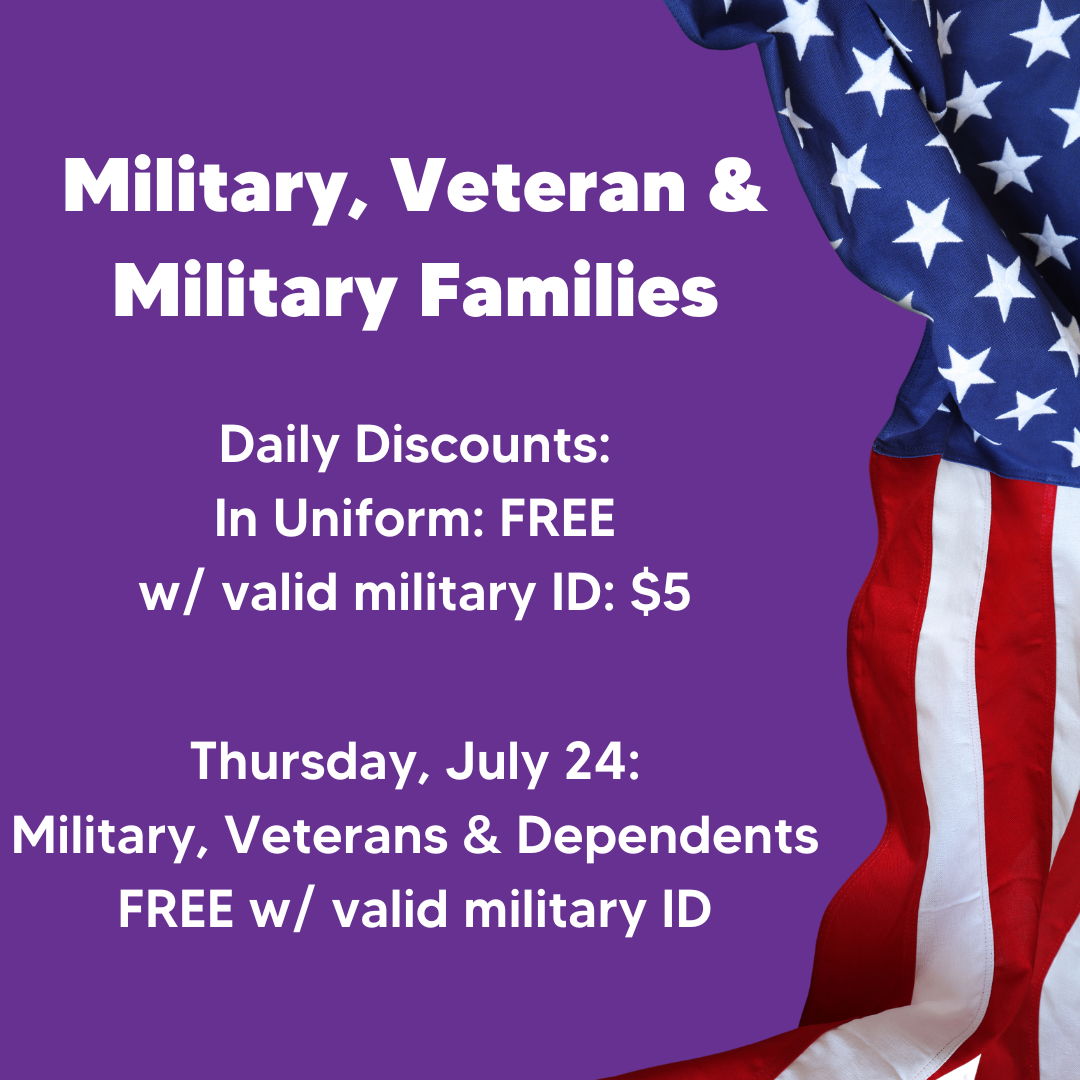 Military, Veteran & Military Families

Daily Discounts:
In Uniform: FREE
w/ valid military ID: \$5

Thursday, July 24:
Military, Veterans & Dependents
FREE w/ valid military ID